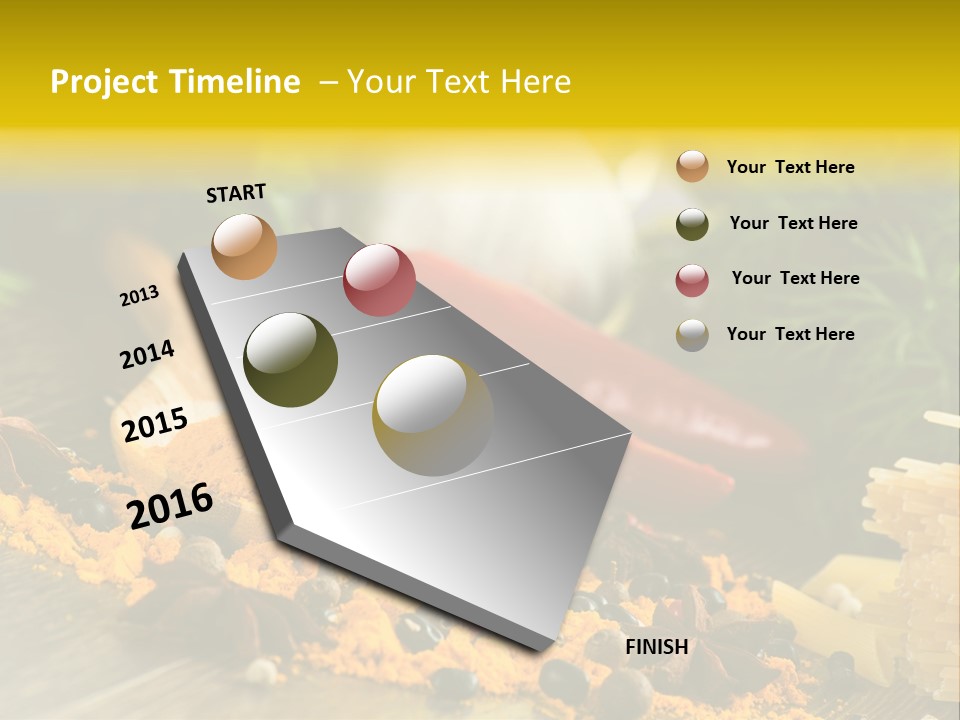 Project Timeline – Your Text Here

START

2013

2014

2015

2016

FINISH

Your Text Here

Your Text Here

Your Text Here

Your Text Here